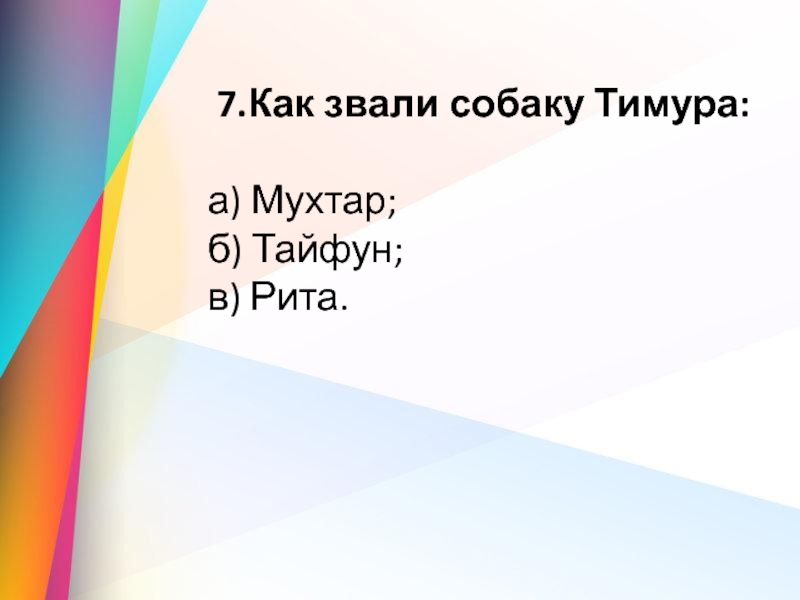 7.Как звали собаку Тимура:

а) Мухтар;
б) Тайфун;
в) Рита.